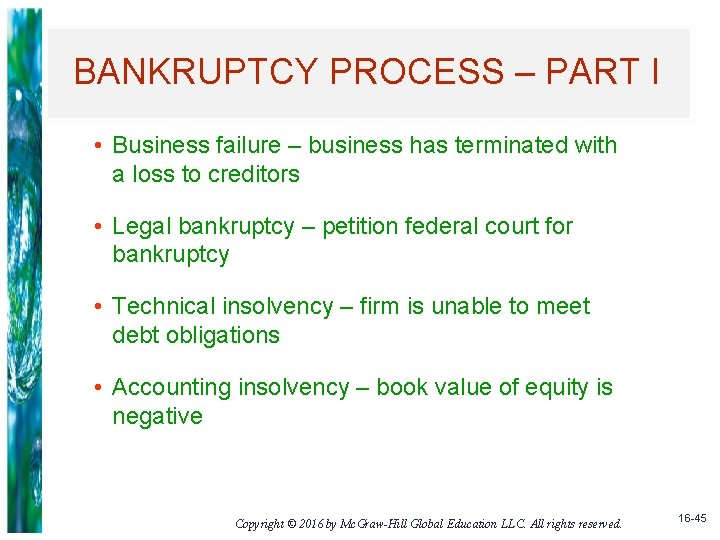 BANKRUPTCY PROCESS – PART I

• Business failure – business has terminated with a loss to creditors

• Legal bankruptcy – petition federal court for bankruptcy

• Technical insolvency – firm is unable to meet debt obligations

• Accounting insolvency – book value of equity is negative

Copyright © 2016 by McGraw-Hill Global Education LLC. All rights reserved.

16-45